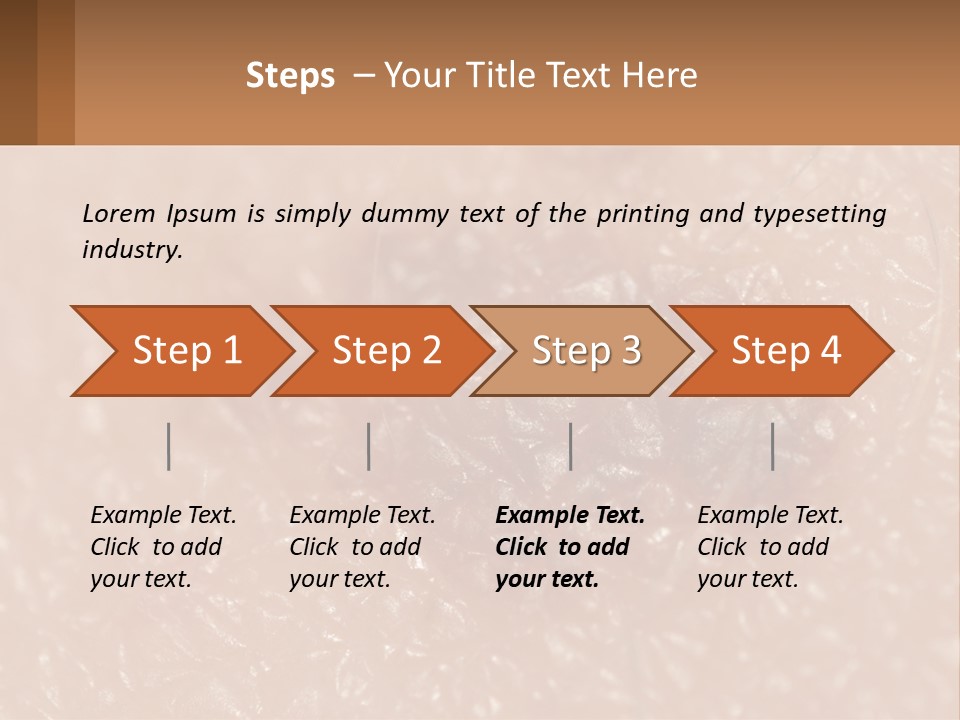 Steps – Your Title Text Here

Lorem Ipsum is simply dummy text of the printing and typesetting industry.

Step 1

Step 2

Step 3

Step 4

Example Text. Click to add your text.

Example Text. Click to add your text.

Example Text. Click to add your text.

Example Text. Click to add your text.